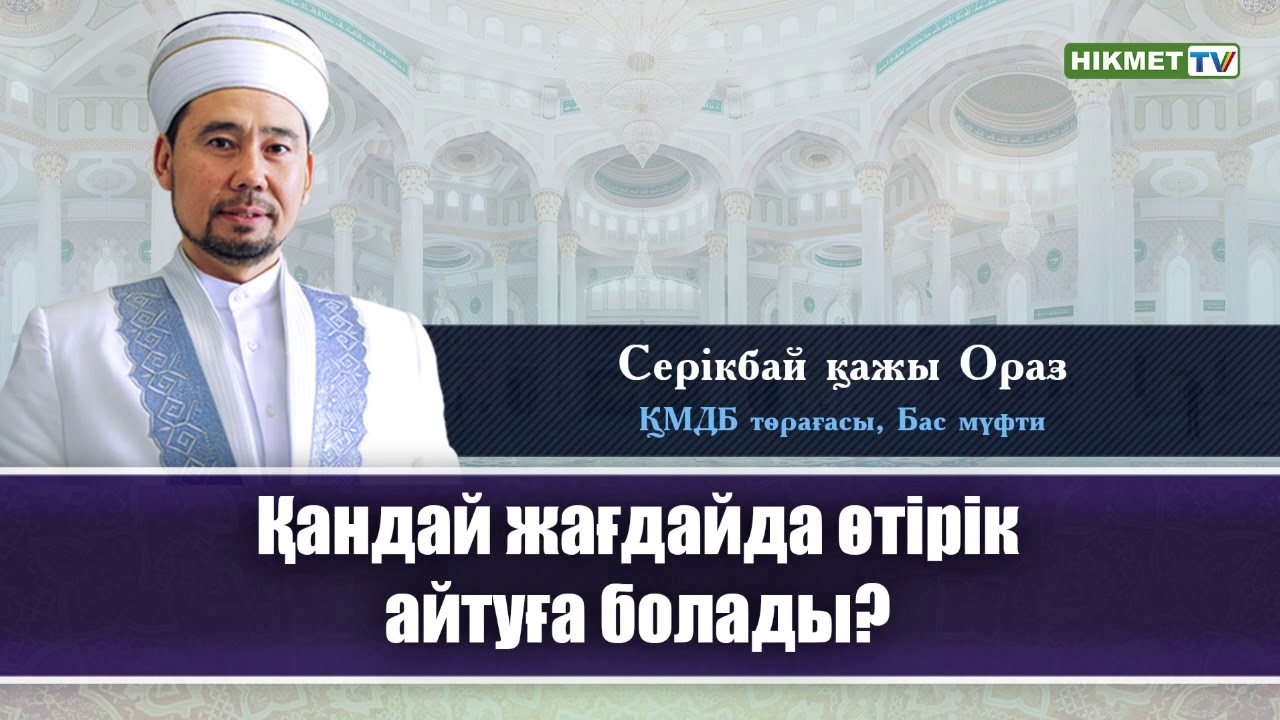 HIKMET TV

Серікбай қажы Ораз
ҚМДБ төрағасы, Бас мүфти

Қандай жағдайда өтірік айтуға болады?